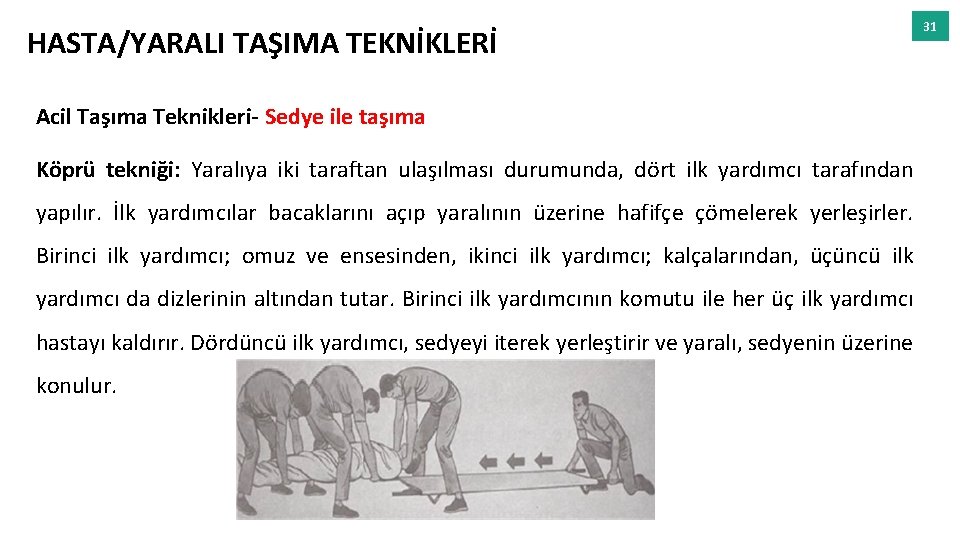 HASTA/YARALI TAŞIMA TEKNİKLERİ

31

Acil Taşıma Teknikleri- Sedye ile taşıma

Köprü tekniği: Yaralıya iki taraftan ulaşılması durumunda, dört ilk yardımcı tarafından yapılır. İlk yardımcılar bacaklarını açıp yaralının üzerine hafifçe çömelerek yerleşirler. Birinci ilk yardımcı; omuz ve ensesinden, ikinci ilk yardımcı; kalçalarından, üçüncü ilk yardımcı da dizlerinin altından tutar. Birinci ilk yardımcının komutu ile her üç ilk yardımcı hastayı kaldırır. Dördüncü ilk yardımcı, sedyeyi iterek yerleştirir ve yaralı, sedyenin üzerine konulur.